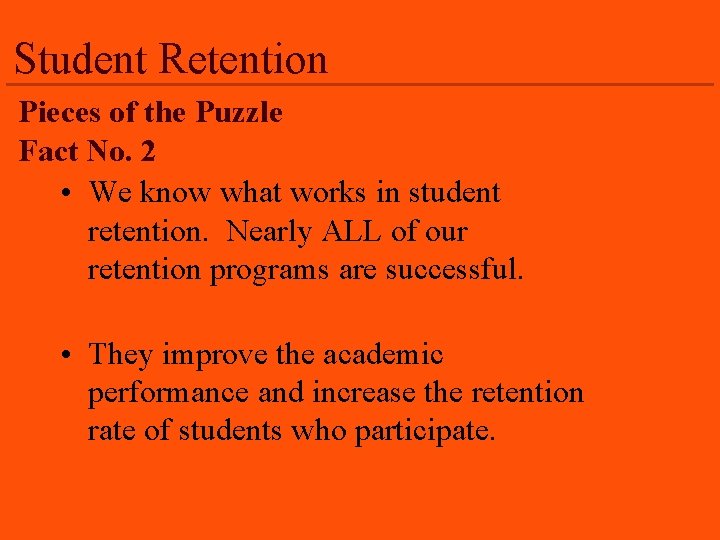 Student Retention

Pieces of the Puzzle
Fact No. 2

• We know what works in student retention. Nearly ALL of our retention programs are successful.

• They improve the academic performance and increase the retention rate of students who participate.